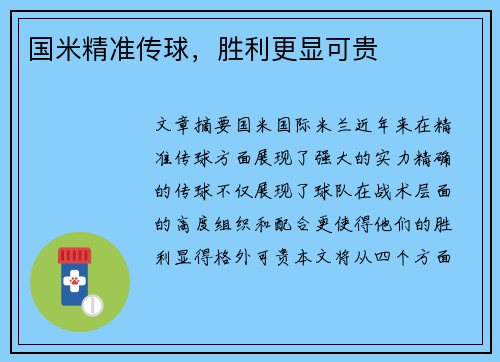 国米精准传球，胜利更显可贵

文章摘要国米国际米兰近年来在精准传球方面展现了强大的实力精确的传球不仅展现了球队在战术层面的高度组织和配合更使得他们的胜利显得格外可贵本文将从四个方面